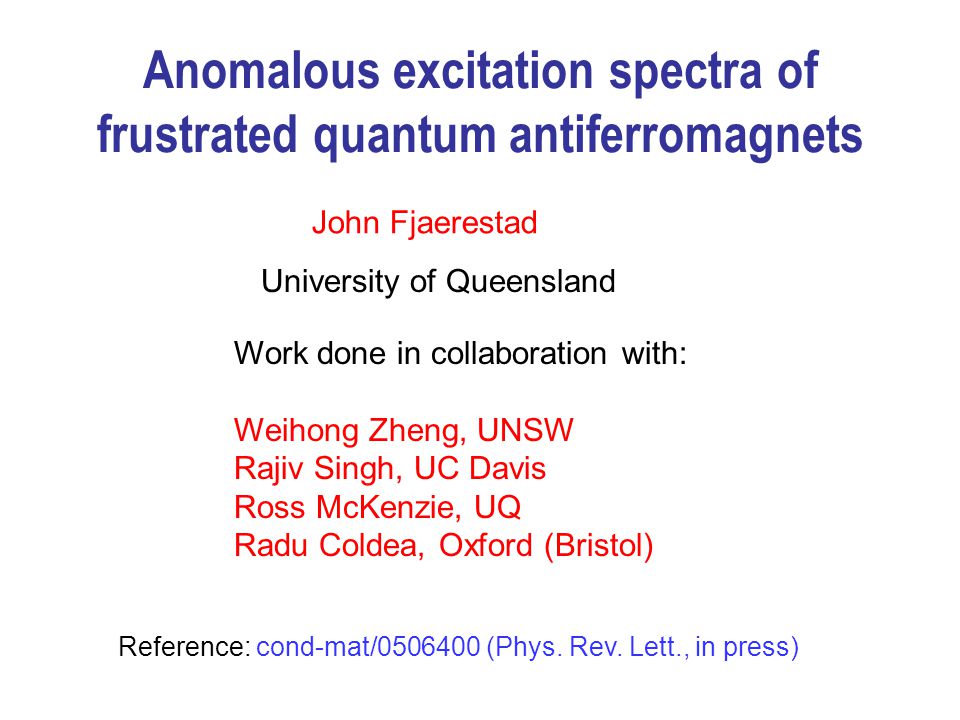 Anomalous excitation spectra of frustrated quantum antiferromagnets

John Fjaerestad

University of Queensland

Work done in collaboration with:

Weihong Zheng, UNSW
Rajiv Singh, UC Davis
Ross McKenzie, UQ
Radu Coldea, Oxford (Bristol)

Reference: cond-mat/0506400 (Phys. Rev. Lett., in press)